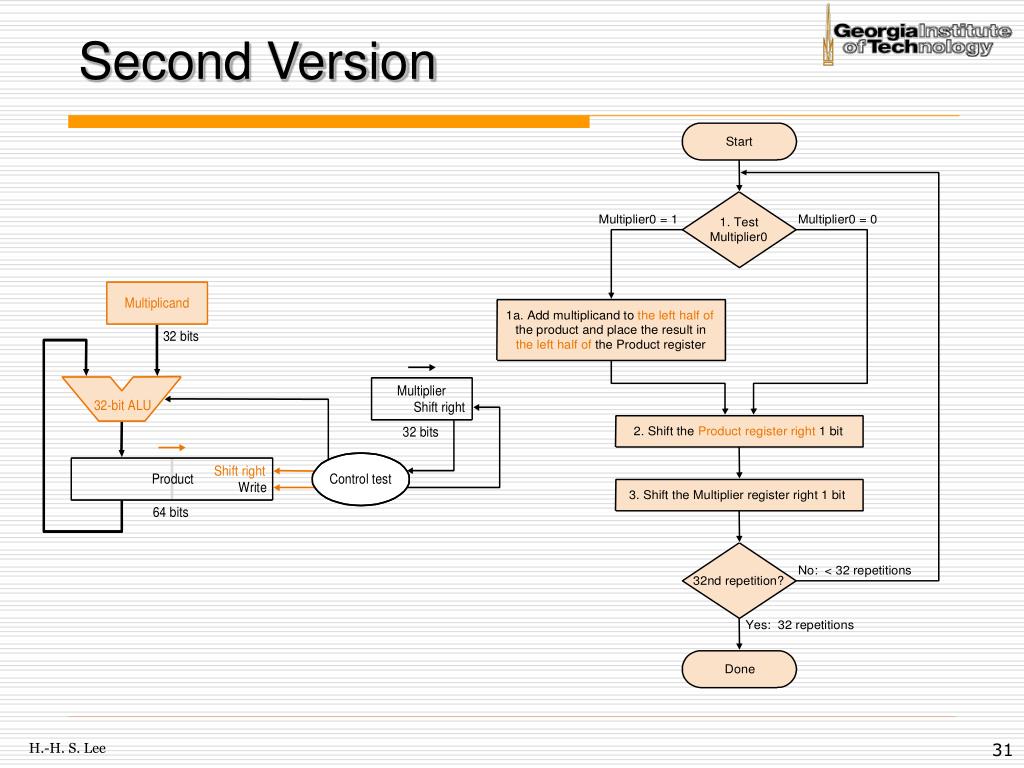 Second Version

Georgia Institute of Technology

Multiplicand

32 bits

32-bit ALU

Product

Shift right
Write

64 bits

Multiplier
Shift right

32 bits

Control test

Start

Multiplier0 = 1

1. Test Multiplier0

Multiplier0 = 0

1a. Add multiplicand to the left half of the product and place the result in the left half of the Product register

2. Shift the Product register right 1 bit

3. Shift the Multiplier register right 1 bit

32nd repetition?

No: < 32 repetitions

Yes: 32 repetitions

Done

H.-H. S. Lee

31